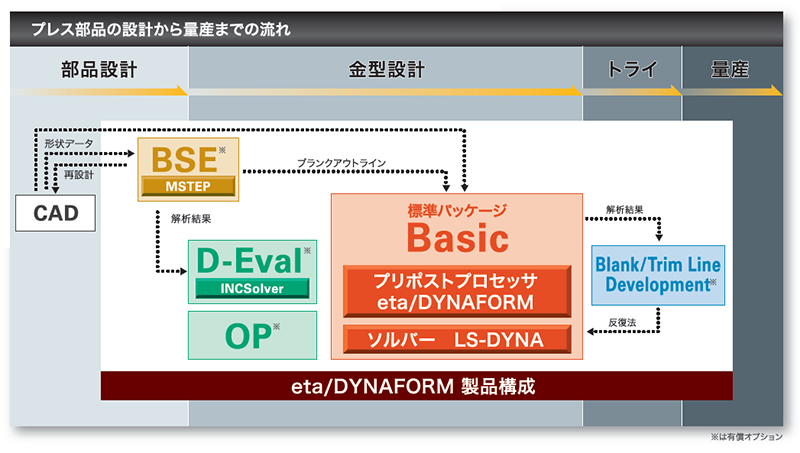 プレス部品の設計から量産までの流れ

部品設計

金型設計

トライ

量産

形状データ

再設計

CAD

BSE※

MSTEP

ブランクアウトライン

解析結果

D-Eval※

INCSolver

OP※

標準パッケージ

Basic

プリポストプロセッサ eta/DYNAFORM

ソルバー LS-DYNA

解析結果

Blank/Trim Line Development※

反復法

eta/DYNAFORM 製品構成

※は有償オプション